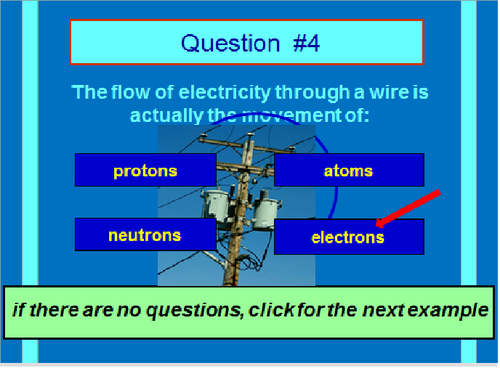 Question #4

The flow of electricity through a wire is actually the movement of:

protons

atoms

neutrons

electrons

if there are no questions, click for the next example